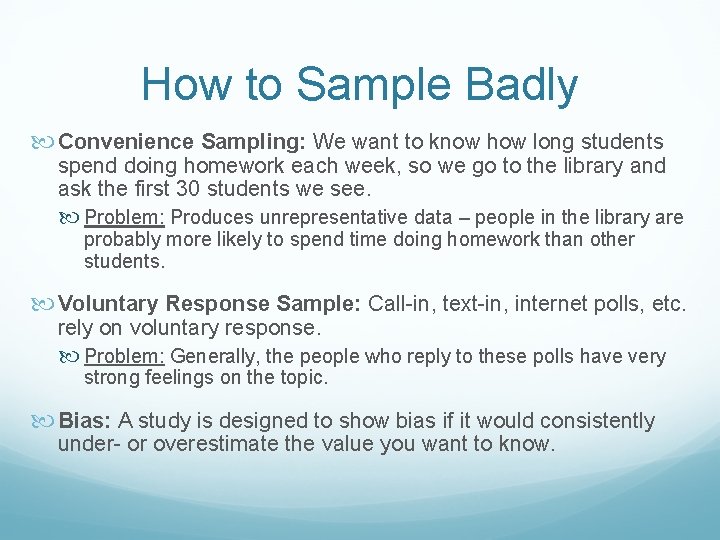 How to Sample Badly

Convenience Sampling: We want to know how long students spend doing homework each week, so we go to the library and ask the first 30 students we see.

Problem: Produces unrepresentative data – people in the library are probably more likely to spend time doing homework than other students.

Voluntary Response Sample: Call-in, text-in, internet polls, etc. rely on voluntary response.

Problem: Generally, the people who reply to these polls have very strong feelings on the topic.

Bias: A study is designed to show bias if it would consistently under- or overestimate the value you want to know.